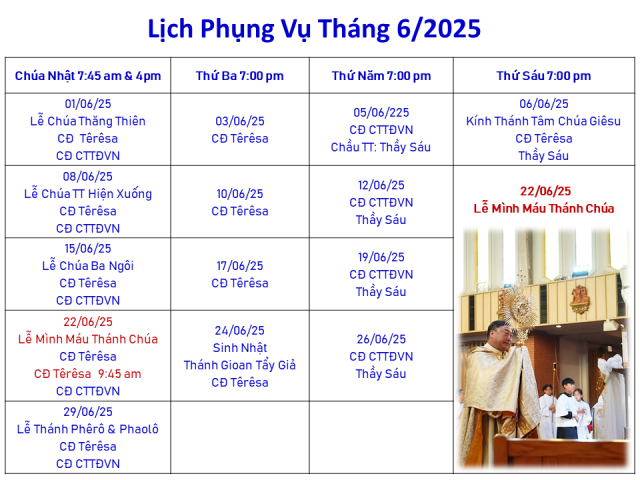 Lịch Phụng Vụ Tháng 6/2025

| Chúa Nhật 7:45 am & 4pm | Thứ Ba 7:00 pm | Thứ Năm 7:00 pm | Thứ Sáu 7:00 pm |
|---|---|---|---|
| 01/06/25 Lễ Chúa Thăng Thiên CĐ Têrêsa CĐ CTTĐVN | 03/06/25 CĐ Têrêsa | 05/06/225 CĐ CTTĐVN Chầu TT: Thầy Sáu | 06/06/25 Kính Thánh Tâm Chúa Giêsu CĐ Têrêsa Thầy Sáu |
| 08/06/25 Lễ Chúa TT Hiện Xuống CĐ Têrêsa CĐ CTTĐVN | 10/06/25 CĐ Têrêsa | 12/06/25 CĐ CTTĐVN Thầy Sáu | 22/06/25 Lễ Mình Máu Thánh Chúa |
| 15/06/25 Lễ Chúa Ba Ngôi CĐ Têrêsa CĐ CTTĐVN | 17/06/25 CĐ Têrêsa | 19/06/25 CĐ CTTĐVN Thầy Sáu | |
| 22/06/25 Lễ Mình Máu Thánh Chúa CĐ Têrêsa CĐ Têrêsa 9:45 am CĐ CTTĐVN | 24/06/25 Sinh Nhật Thánh Gioan Tẩy Giả CĐ Têrêsa | 26/06/25 CĐ CTTĐVN Thầy Sáu | |
| 29/06/25 Lễ Thánh Phêrô & Phaolô CĐ Têrêsa CĐ CTTĐVN | | | |